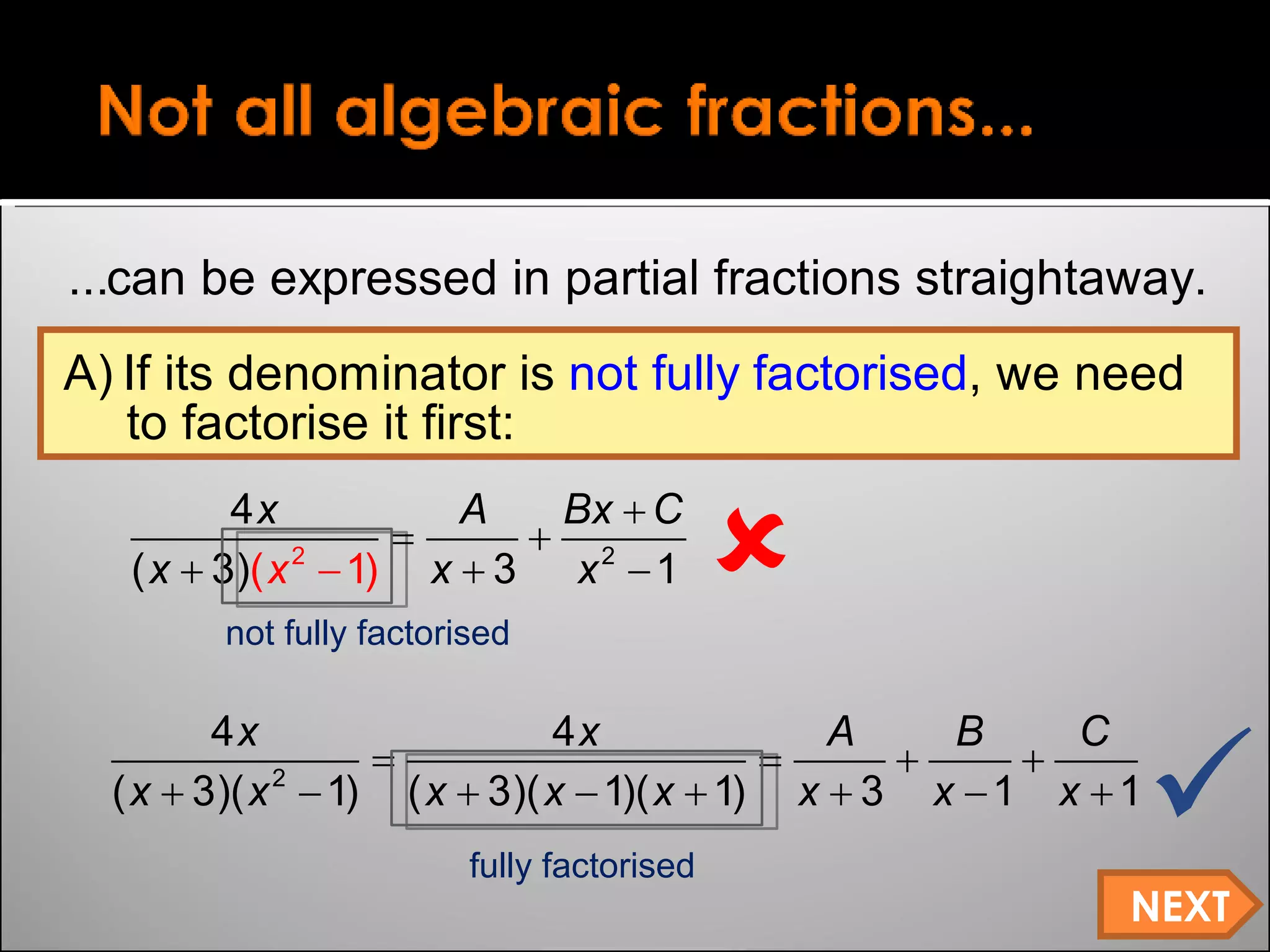 Not all algebraic fractions...

...can be expressed in partial fractions straightaway.

A) If its denominator is not fully factorised, we need to factorise it first:

$\frac{4x}{(x+3)(x^2-1)} = \frac{A}{x+3} + \frac{Bx+C}{x^2-1}$ ✗

not fully factorised

$\frac{4x}{(x+3)(x^2-1)} = \frac{4x}{(x+3)(x-1)(x+1)} = \frac{A}{x+3} + \frac{B}{x-1} + \frac{C}{x+1}$ ✓

fully factorised

NEXT